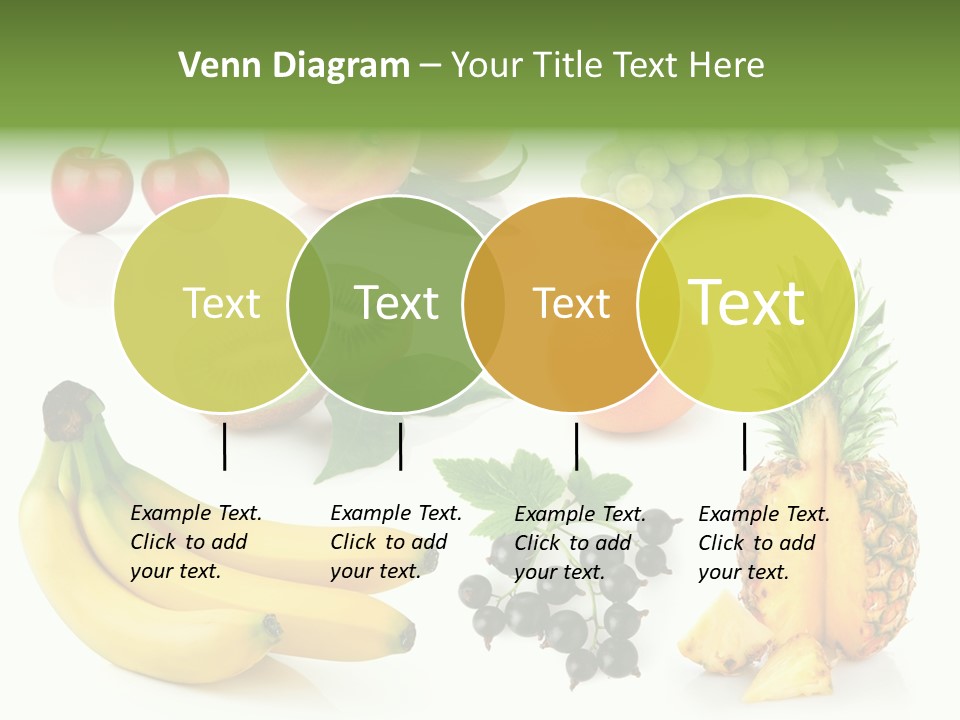 Venn Diagram – Your Title Text Here

Text

Text

Text

Text

Example Text. Click to add your text.

Example Text. Click to add your text.

Example Text. Click to add your text.

Example Text. Click to add your text.